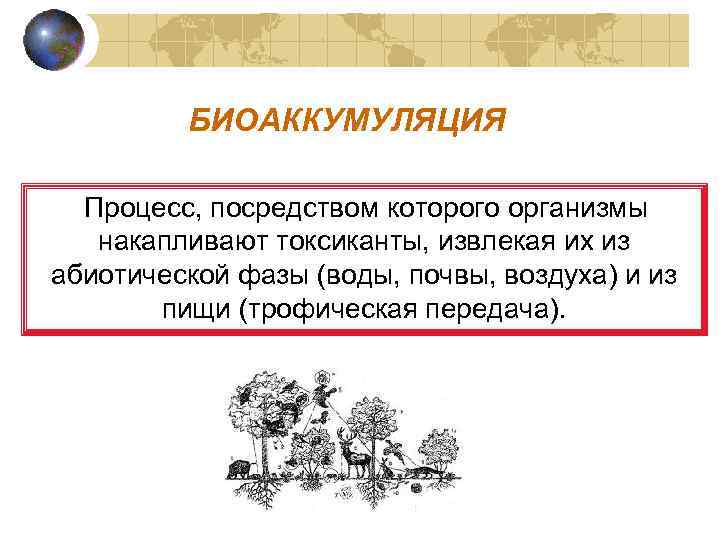 БИОАККУМУЛЯЦИЯ

Процесс, посредством которого организмы накапливают токсиканты, извлекая их из абиотической фазы (воды, почвы, воздуха) и из пищи (трофическая передача).